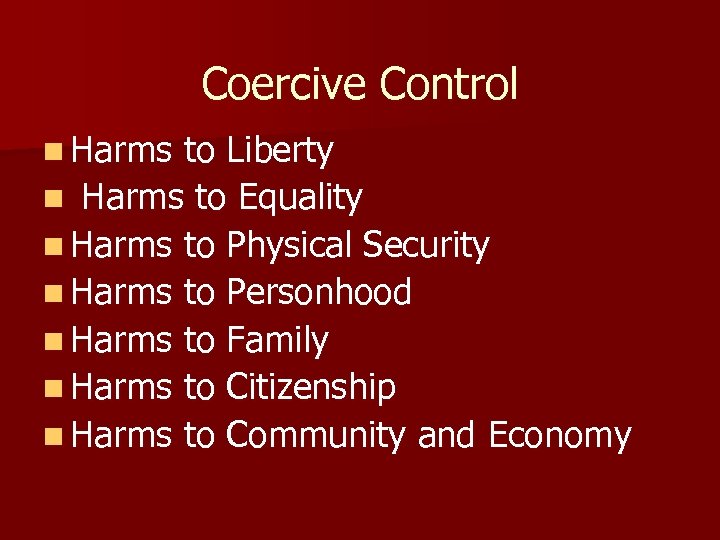 Coercive Control

- Harms to Liberty
- Harms to Equality
- Harms to Physical Security
- Harms to Personhood
- Harms to Family
- Harms to Citizenship
- Harms to Community and Economy